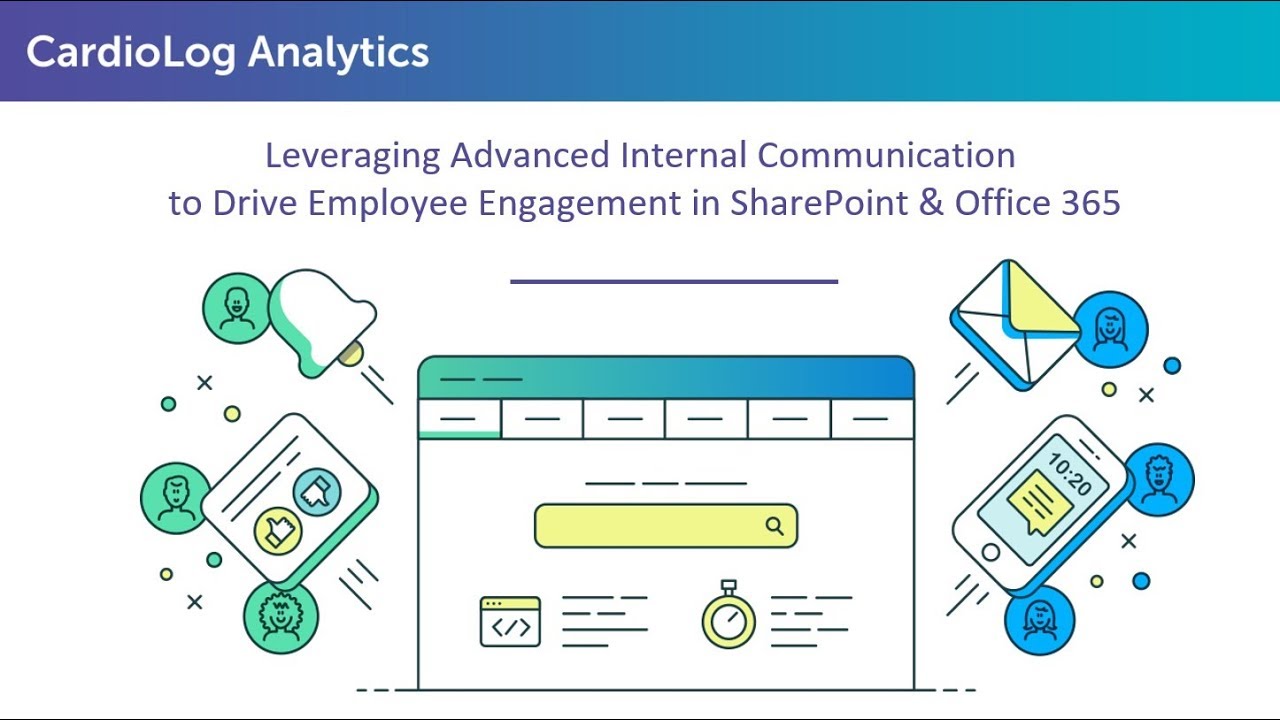 CardioLog Analytics

Leveraging Advanced Internal Communication to Drive Employee Engagement in SharePoint & Office 365

10:20